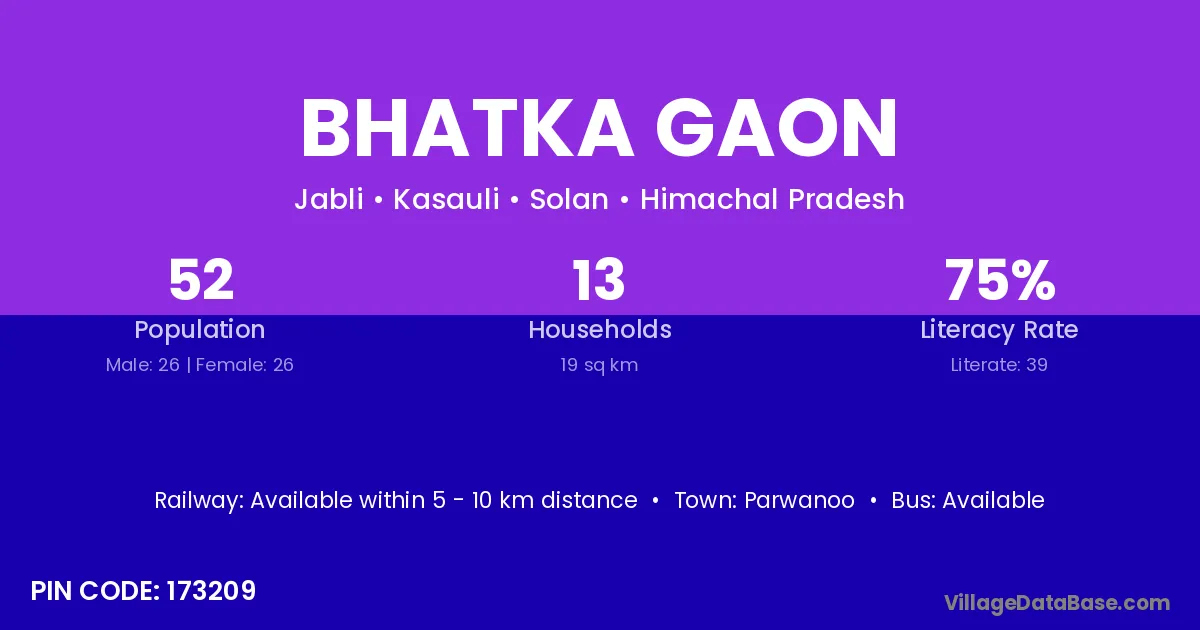 BHATKA GAON

Jabli • Kasauli • Solan • Himachal Pradesh

52
Population
Male: 26 | Female: 26

13
Households
19 sq km

75%
Literacy Rate
Literate: 39

Railway: Available within 5 - 10 km distance • Town: Parwanoo • Bus: Available

PIN CODE: 173209

VillageDataBase.com